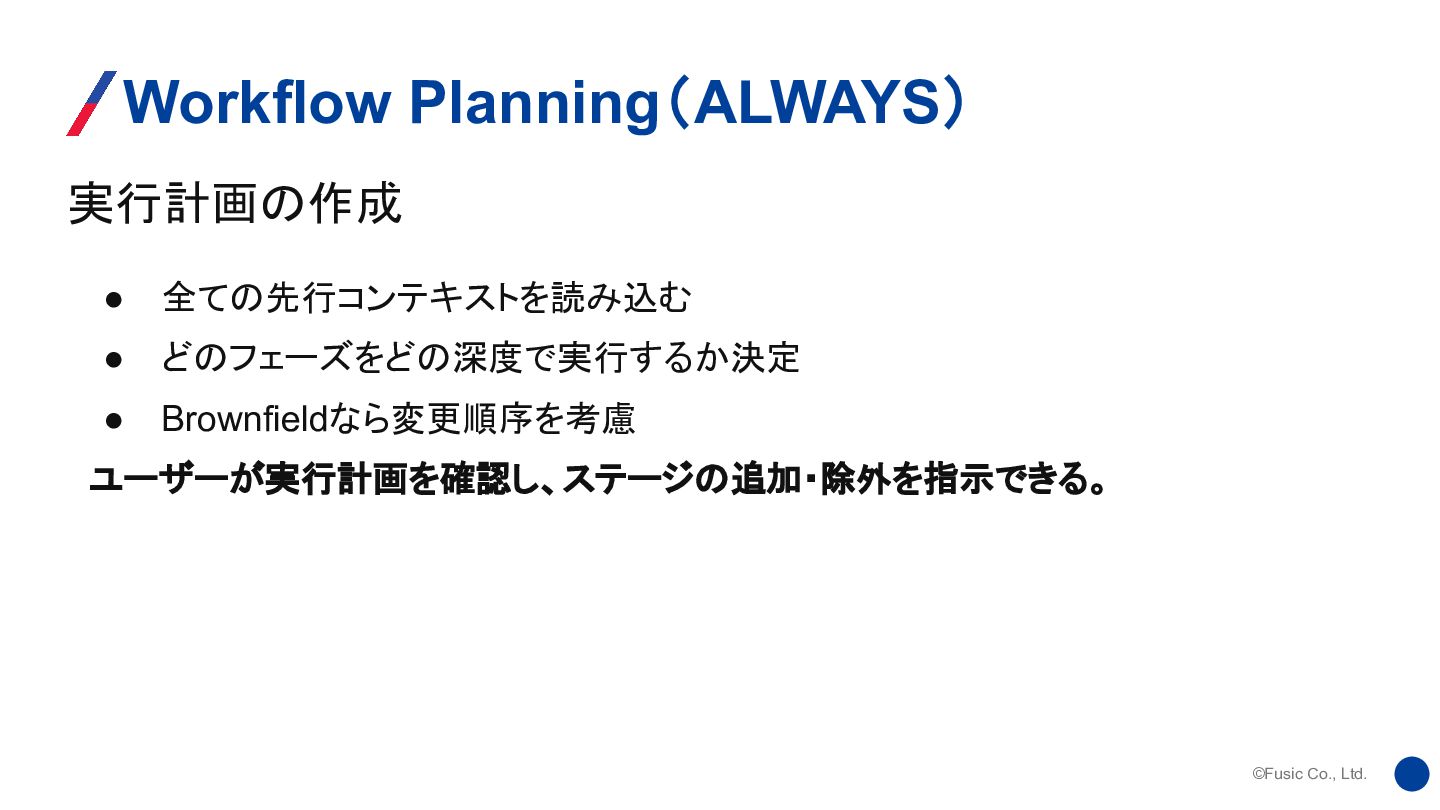 Workflow Planning（ALWAYS）

実行計画の作成

● 全ての先行コンテキストを読み込む
● どのフェーズをどの深度で実行するか決定
● Brownfieldなら変更順序を考慮

ユーザーが実行計画を確認し、ステージの追加・除外を指示できる。

©Fusic Co., Ltd.